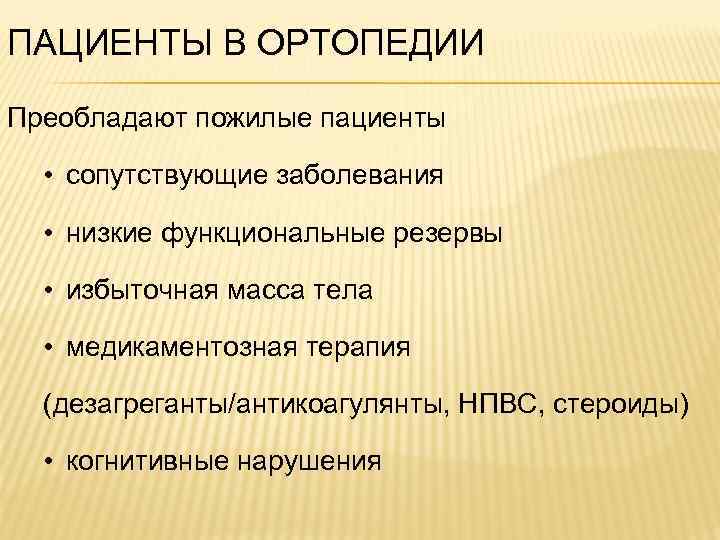 ПАЦИЕНТЫ В ОРТОПЕДИИ

Преобладают пожилые пациенты

• сопутствующие заболевания

• низкие функциональные резервы

• избыточная масса тела

• медикаментозная терапия

(дезагреганты/антикоагулянты, НПВС, стероиды)

• когнитивные нарушения